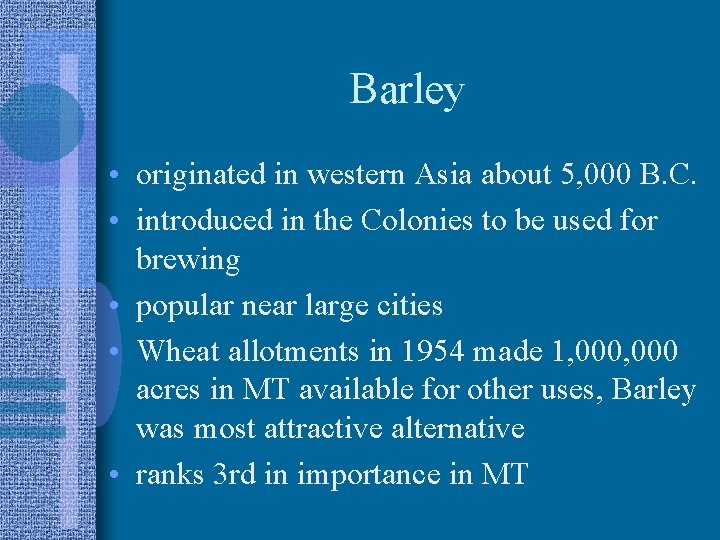 Barley

• originated in western Asia about 5,000 B.C.
• introduced in the Colonies to be used for brewing
• popular near large cities
• Wheat allotments in 1954 made 1,000,000 acres in MT available for other uses, Barley was most attractive alternative
• ranks 3rd in importance in MT